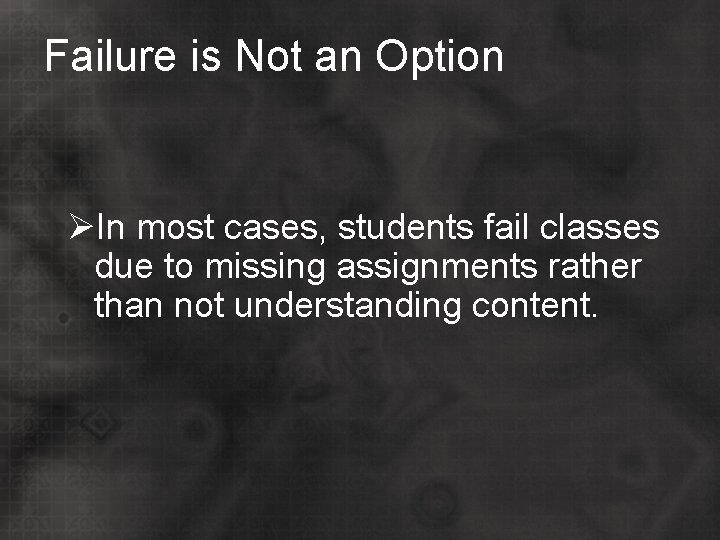 Failure is Not an Option

➢In most cases, students fail classes due to missing assignments rather than not understanding content.